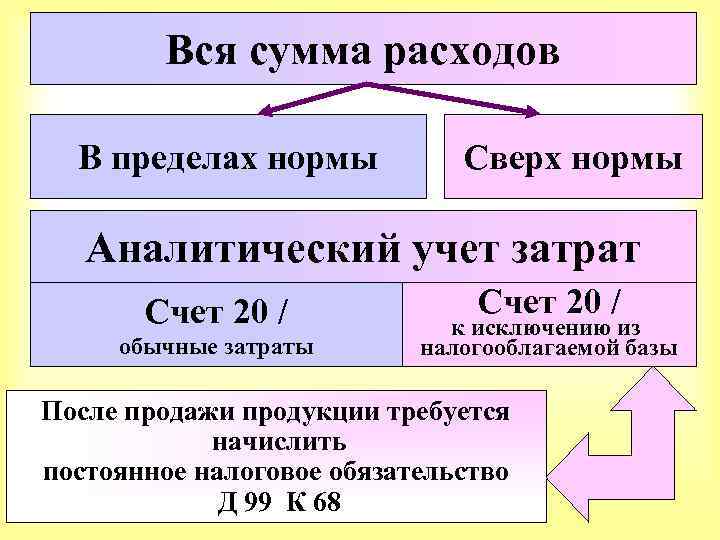 Вся сумма расходов

В пределах нормы

Сверх нормы

Аналитический учет затрат

Счет 20 /
обычные затраты

Счет 20 /
к исключению из налогооблагаемой базы

После продажи продукции требуется начислить
постоянное налоговое обязательство
Д 99 К 68